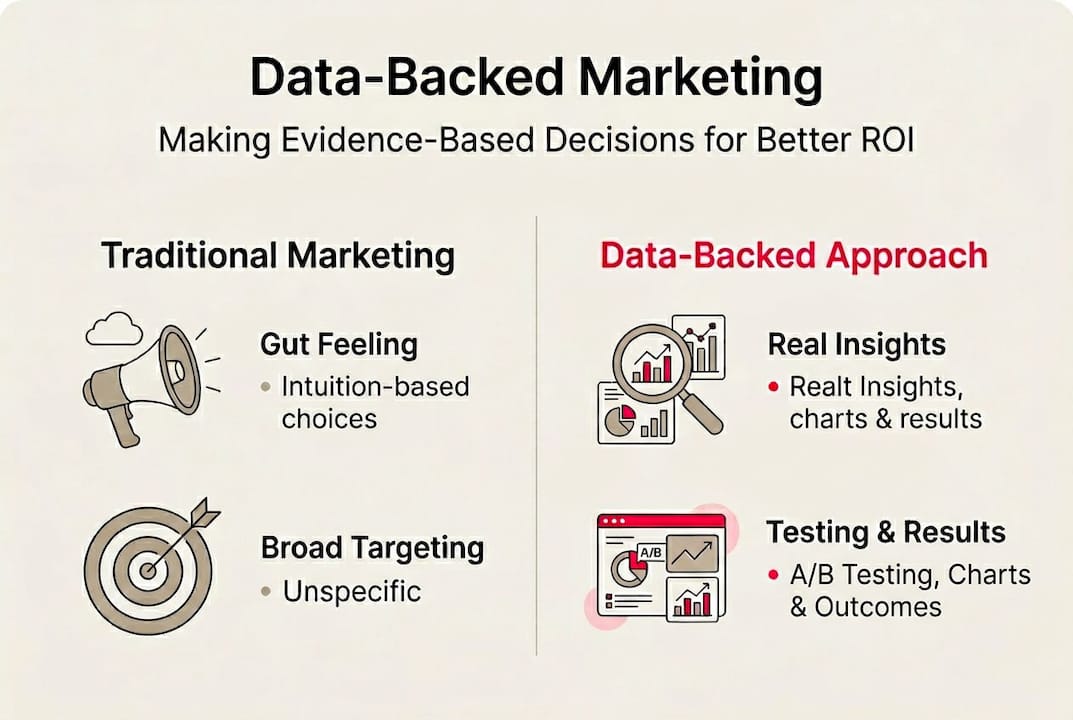 Data-Backed Marketing

Making Evidence-Based Decisions for Better ROI

Traditional Marketing

Gut Feeling
• Intuition-based choices

Broad Targeting
• Unspecific

Data-Backed Approach

Real Insights
• Realt Insights, charts & results

A/B

Testing & Results
• A/B Testing, Charts & Outcomes